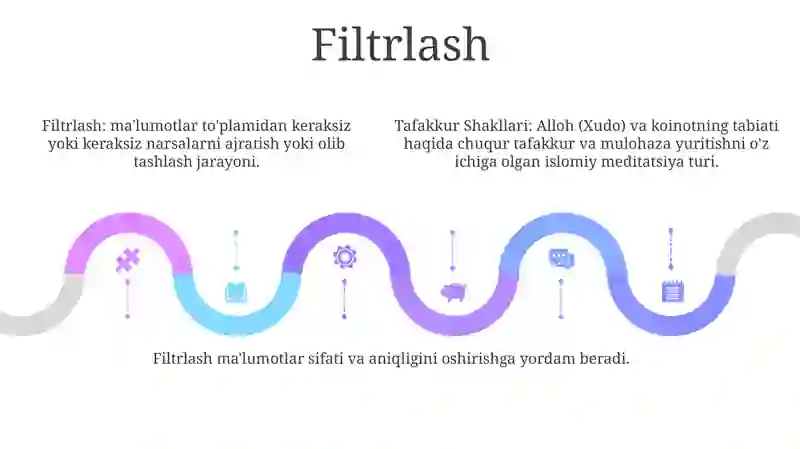 Filtrlash

Filtrlash: ma'lumotlar to'plamidan keraksiz yoki keraksiz narsalarni ajratish yoki olib tashlash jarayoni.

Tafakkur Shakllari: Alloh (Xudo) va koinotning tabiati haqida chuqur tafakkur va mulohaza yuritishni o'z ichiga olgan islomiy meditatsiya turi.

Filtrlash ma'lumotlar sifati va aniqligini oshirishga yordam beradi.